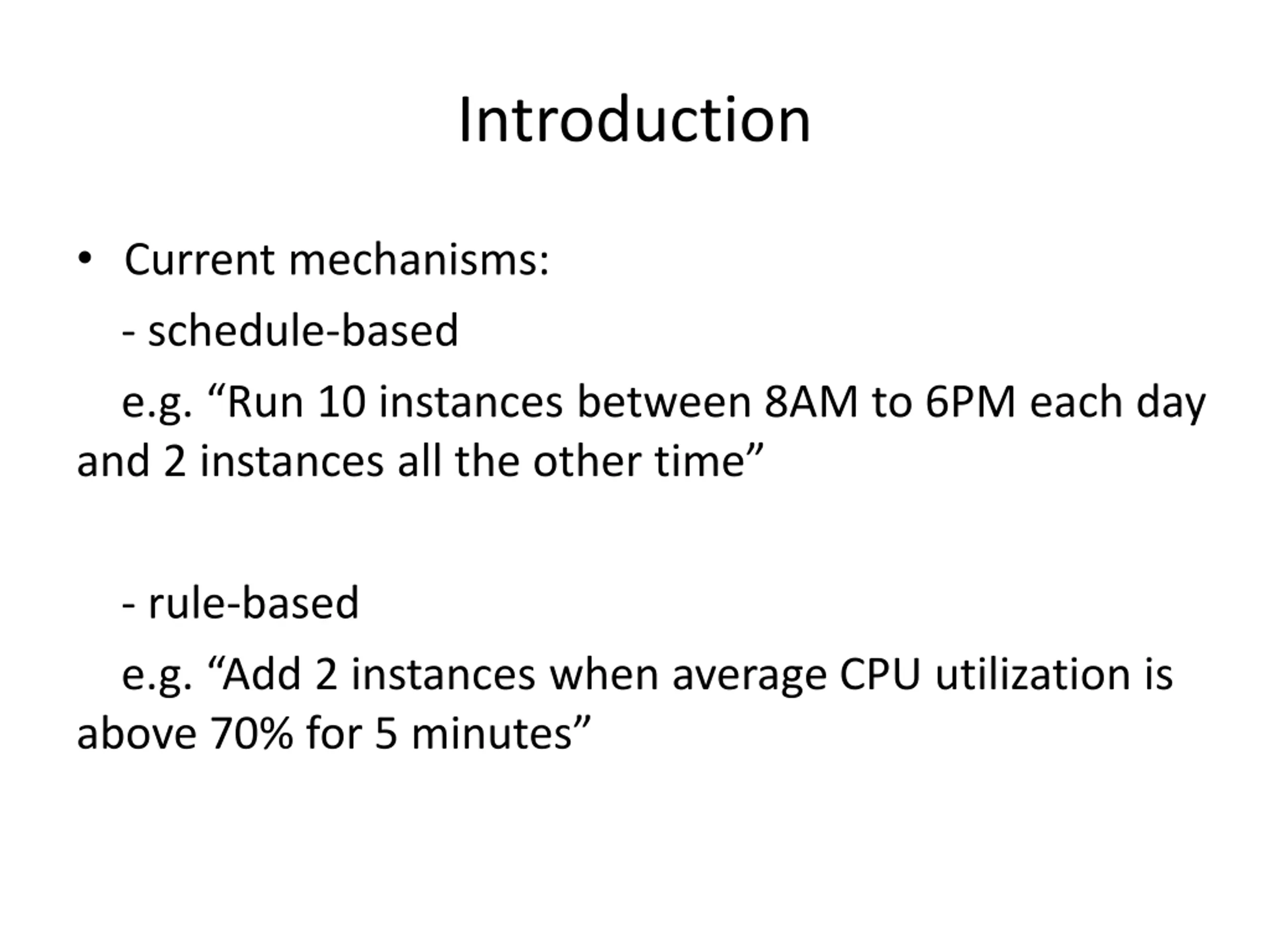 Introduction

• Current mechanisms:

- schedule-based

e.g. “Run 10 instances between 8AM to 6PM each day and 2 instances all the other time”

- rule-based

e.g. “Add 2 instances when average CPU utilization is above 70% for 5 minutes”